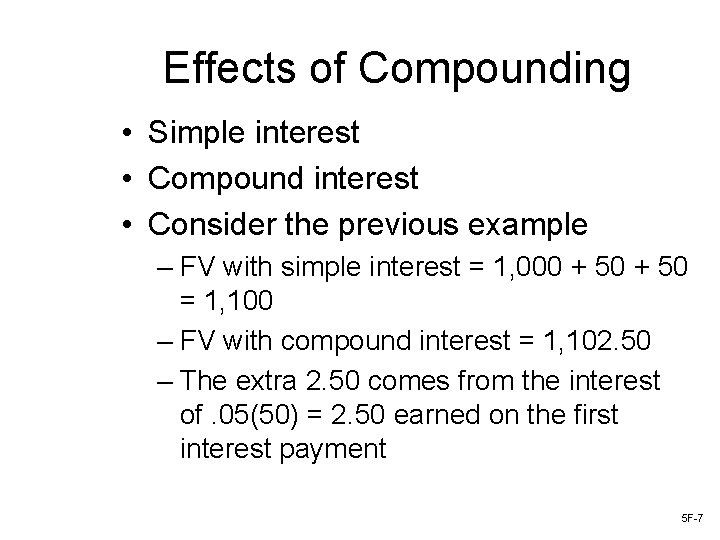 Effects of Compounding

• Simple interest
• Compound interest
• Consider the previous example
– FV with simple interest = 1,000 + 50 + 50 = 1,100
– FV with compound interest = 1,102.50
– The extra 2.50 comes from the interest of .05(50) = 2.50 earned on the first interest payment

5F-7